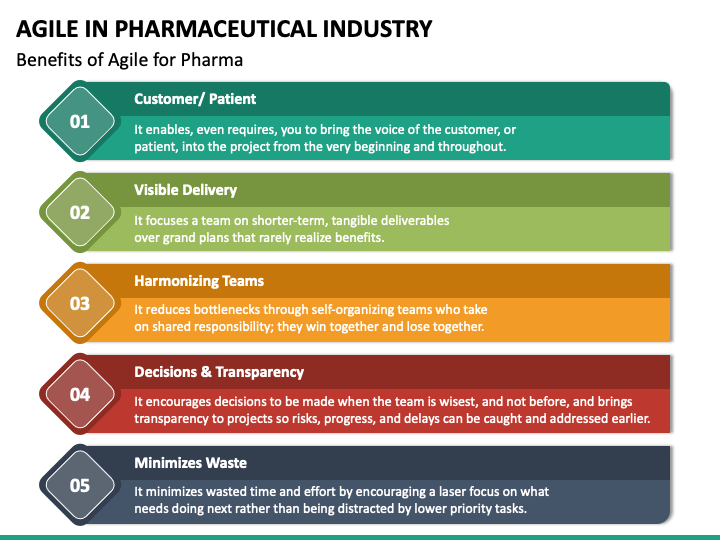 AGILE IN PHARMACEUTICAL INDUSTRY

Benefits of Agile for Pharma

01

Customer/ Patient

It enables, even requires, you to bring the voice of the customer, or patient, into the project from the very beginning and throughout.

02

Visible Delivery

It focuses a team on shorter-term, tangible deliverables over grand plans that rarely realize benefits.

03

Harmonizing Teams

It reduces bottlenecks through self-organizing teams who take on shared responsibility; they win together and lose together.

04

Decisions & Transparency

It encourages decisions to be made when the team is wisest, and not before, and brings transparency to projects so risks, progress, and delays can be caught and addressed earlier.

05

Minimizes Waste

It minimizes wasted time and effort by encouraging a laser focus on what needs doing next rather than being distracted by lower priority tasks.